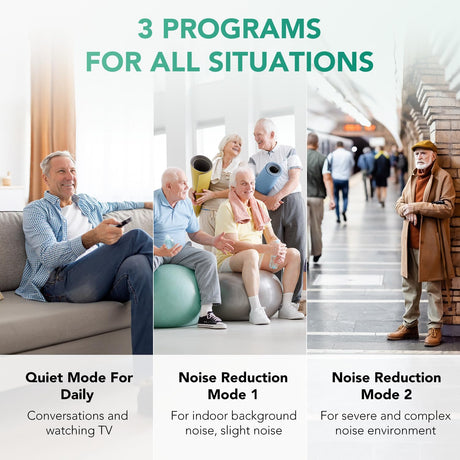 3 PROGRAMS
FOR ALL SITUATIONS

Quiet Mode For Daily

Conversations and watching TV

Noise Reduction Mode 1

For indoor background noise, slight noise

Noise Reduction Mode 2

For severe and complex noise environment